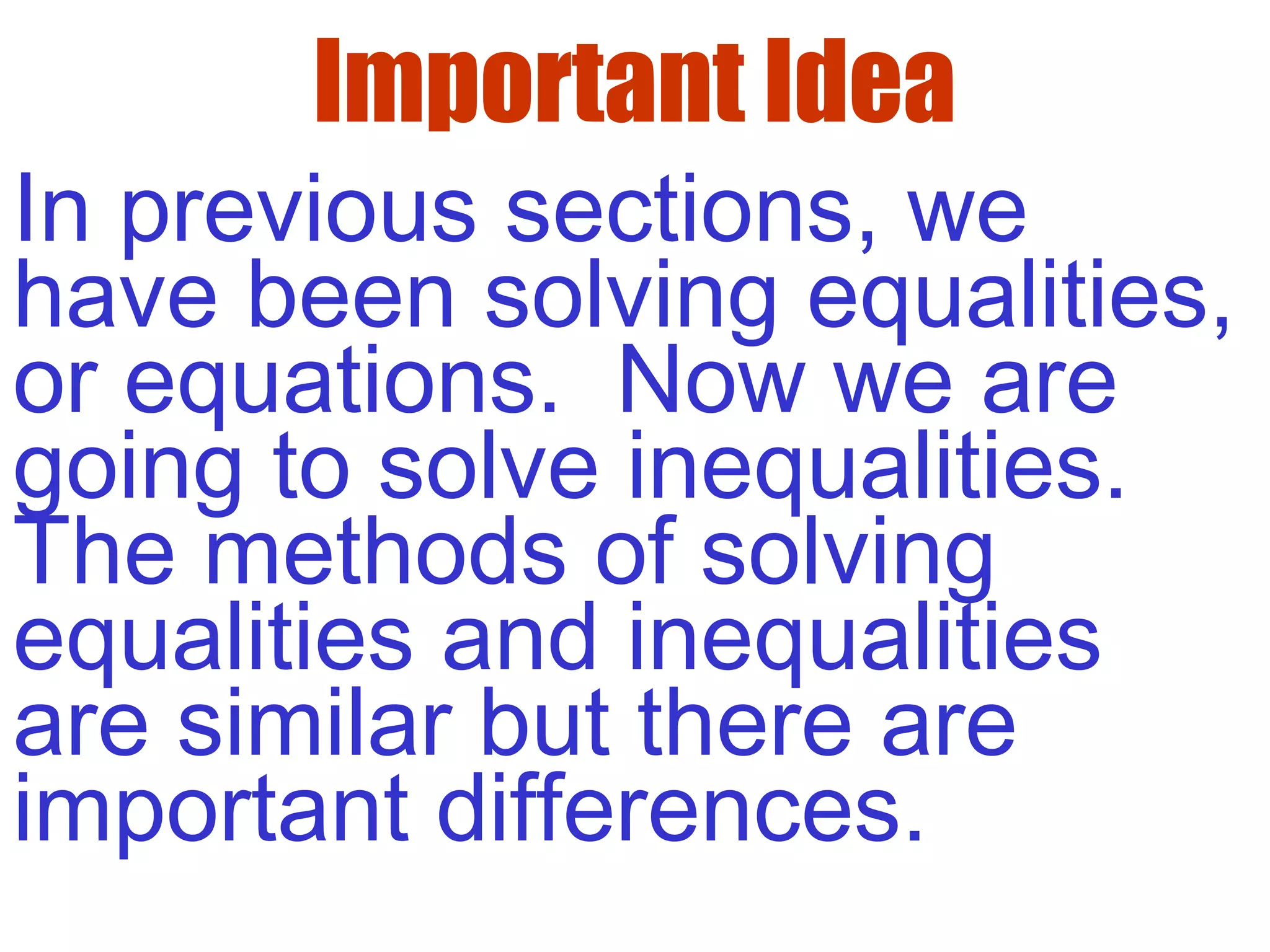 Important Idea

In previous sections, we have been solving equalities, or equations.  Now we are going to solve inequalities. The methods of solving equalities and inequalities are similar but there are important differences.